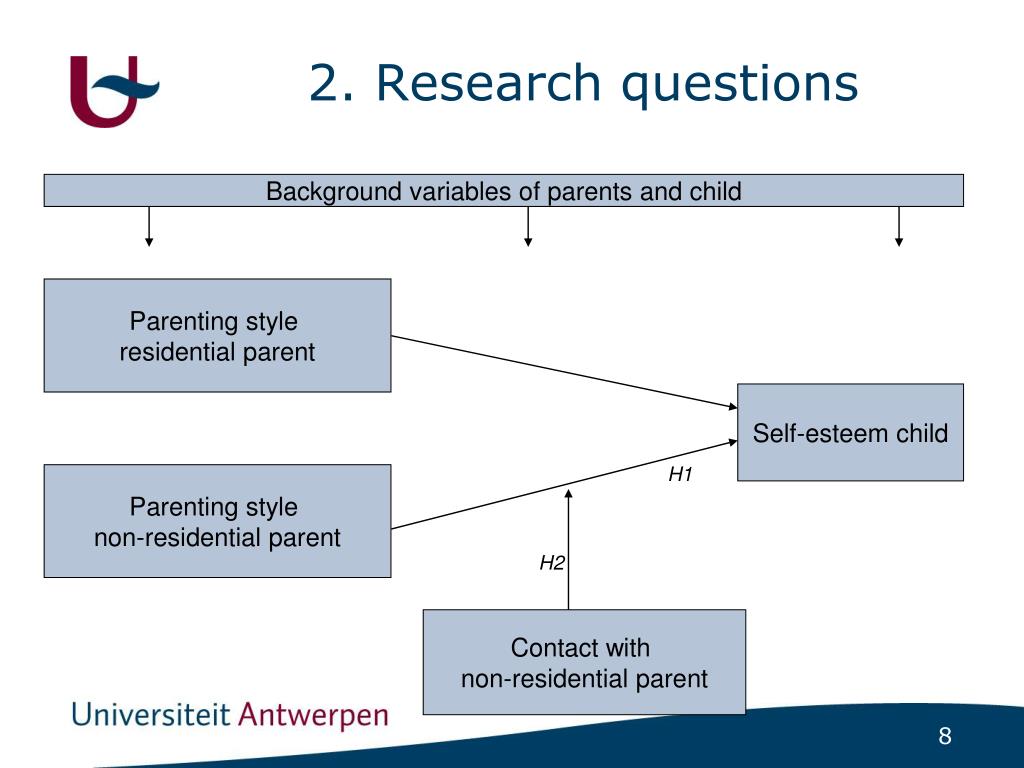 2. Research questions

Background variables of parents and child

Parenting style
residential parent

Self-esteem child

H1

Parenting style
non-residential parent

H2

Contact with
non-residential parent

Universiteit Antwerpen

8